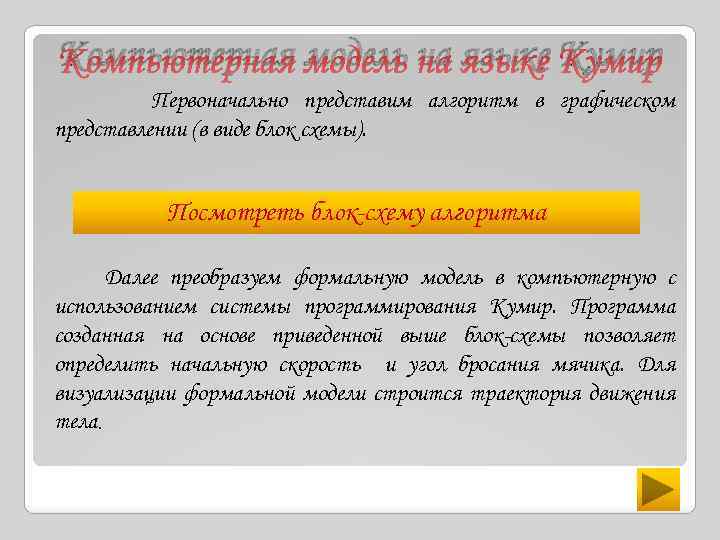 Компьютерная модель на языке Кумир

Первоначально представим алгоритм в графическом представлении (в виде блок схемы).

Посмотреть блок-схему алгоритма

Далее преобразуем формальную модель в компьютерную с использованием системы программирования Кумир. Программа созданная на основе приведенной выше блок-схемы позволяет определить начальную скорость и угол бросания мячика. Для визуализации формальной модели строится траектория движения тела.